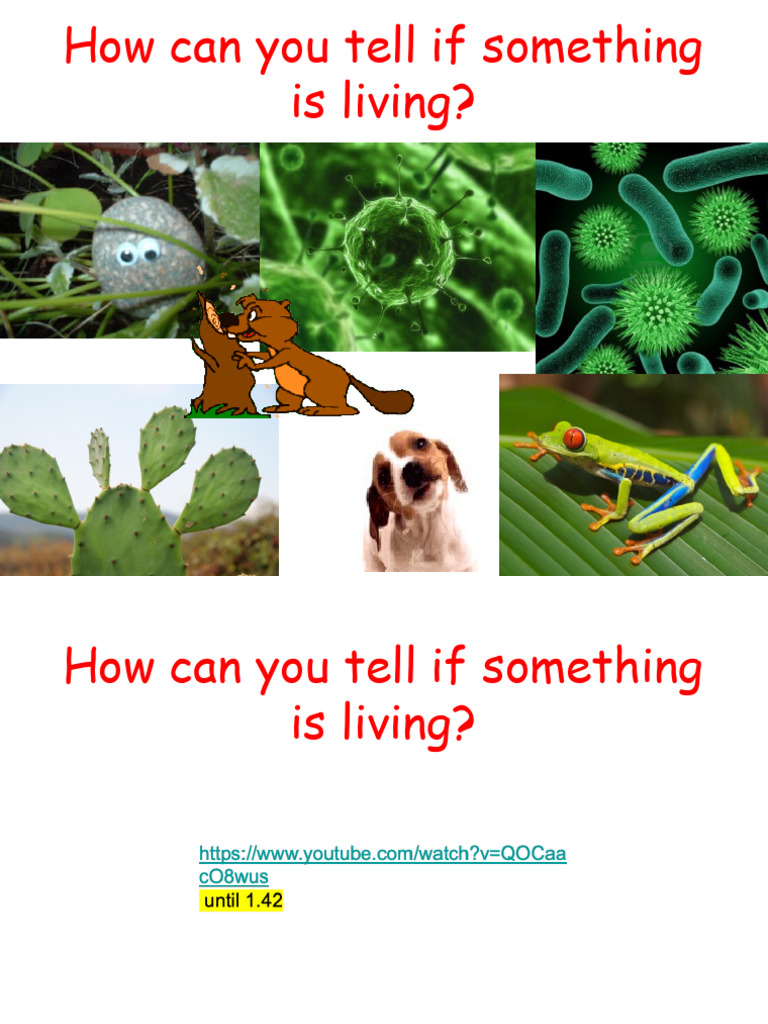 How can you tell if something is living?

How can you tell if something is living?

https://www.youtube.com/watch?v=QOCaacO8wus
until 1.42